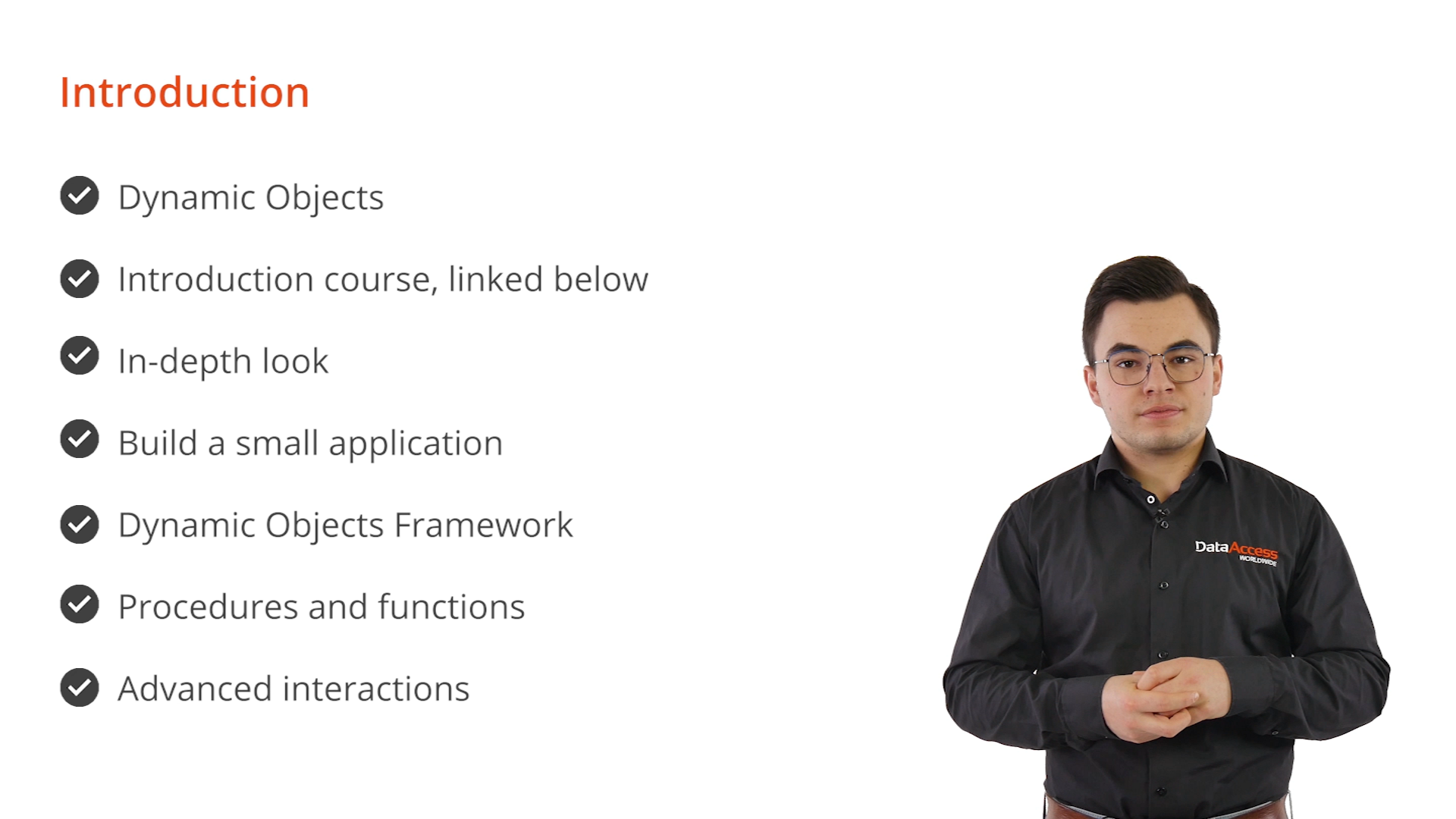 Introduction

Dynamic Objects

Introduction course, linked below

In-depth look

Build a small application

Dynamic Objects Framework

Procedures and functions

Advanced interactions

DataAccess WORLDWIDE